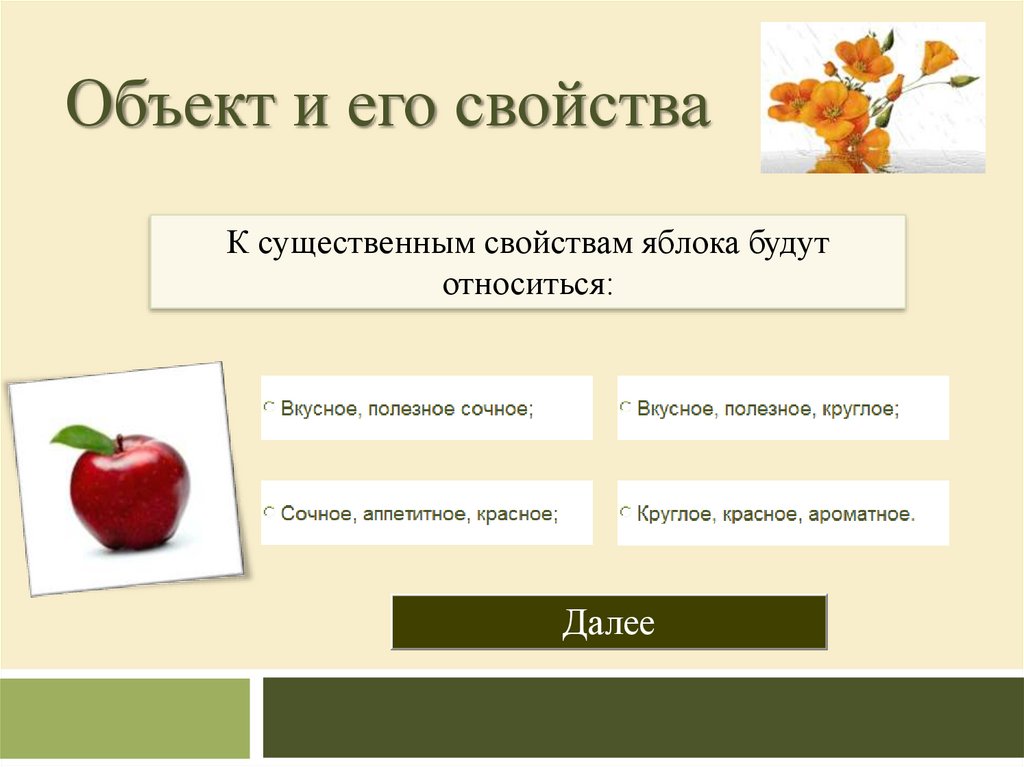 Объект и его свойства

К существенным свойствам яблока будут относиться:

Вкусное, полезное сочное;

Вкусное, полезное, круглое;

Сочное, аппетитное, красное;

Круглое, красное, ароматное.

Далее